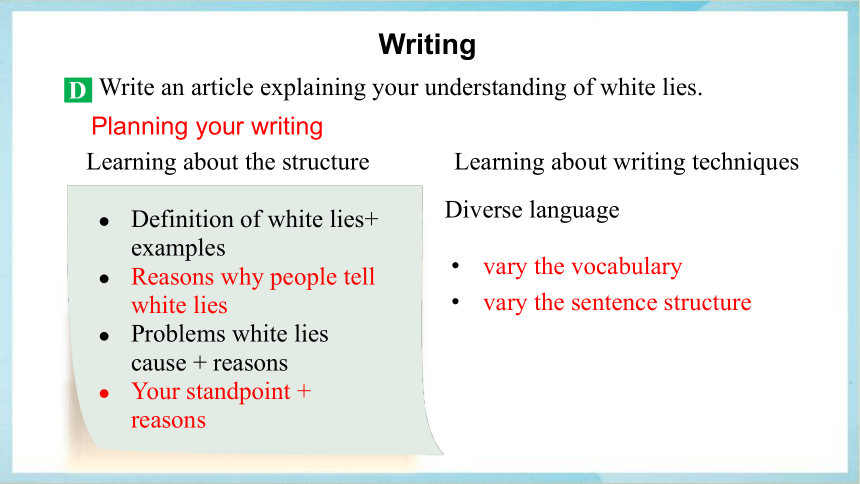 Writing

D Write an article explaining your understanding of white lies.

Planning your writing

Learning about the structure

- Definition of white lies+ examples
- Reasons why people tell white lies
- Problems white lies cause + reasons
- Your standpoint + reasons

Learning about writing techniques

Diverse language

- vary the vocabulary
- vary the sentence structure